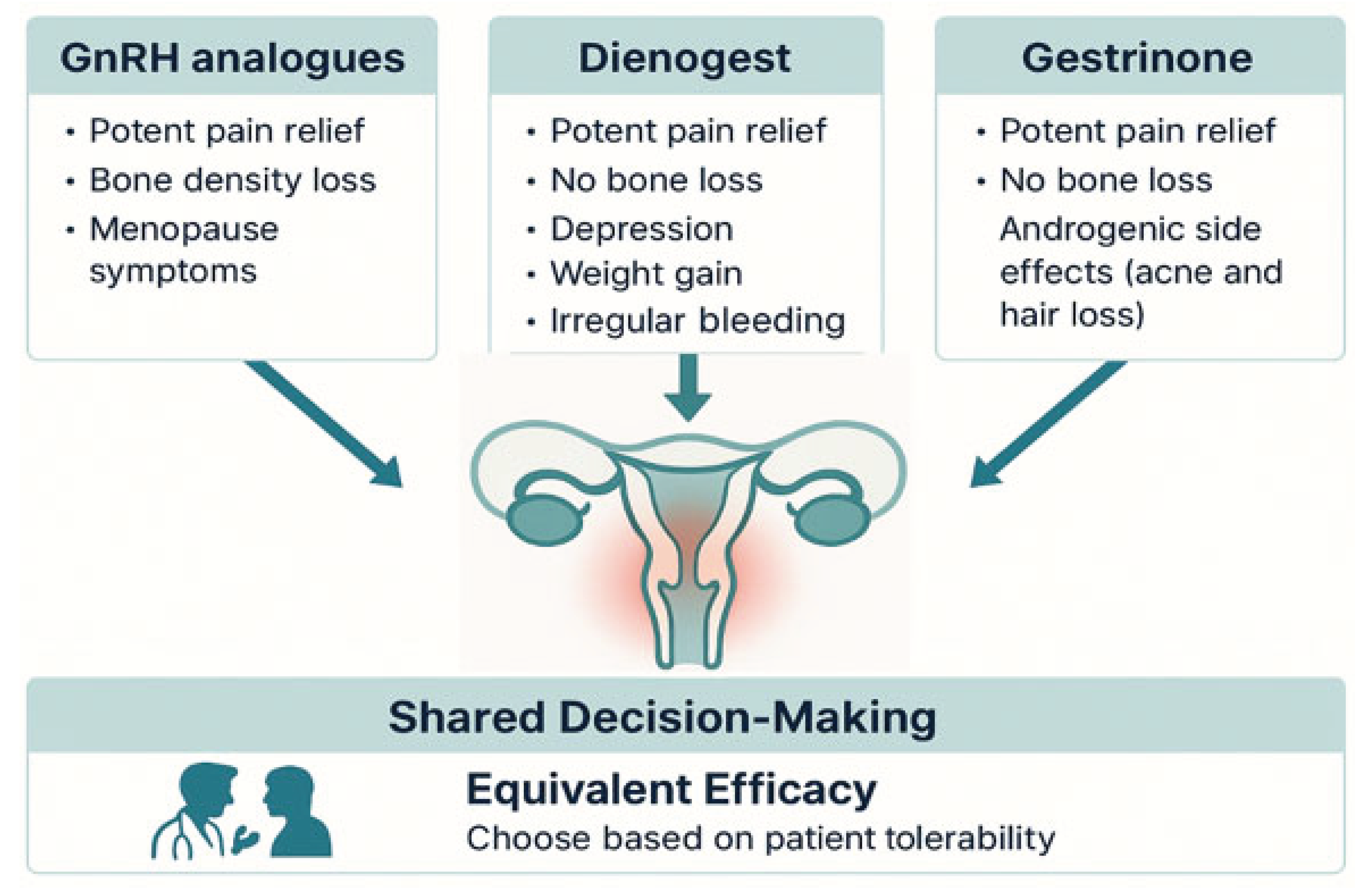 GnRH analogues

• Potent pain relief
• Bone density loss
• Menopause symptoms

Dienogest

• Potent pain relief
• No bone loss
• Depression
• Weight gain
• Irregular bleeding

Gestrinone

• Potent pain relief
• No bone loss
Androgenic side effects (acne and hair loss)

Shared Decision-Making

Equivalent Efficacy
Choose based on patient tolerability